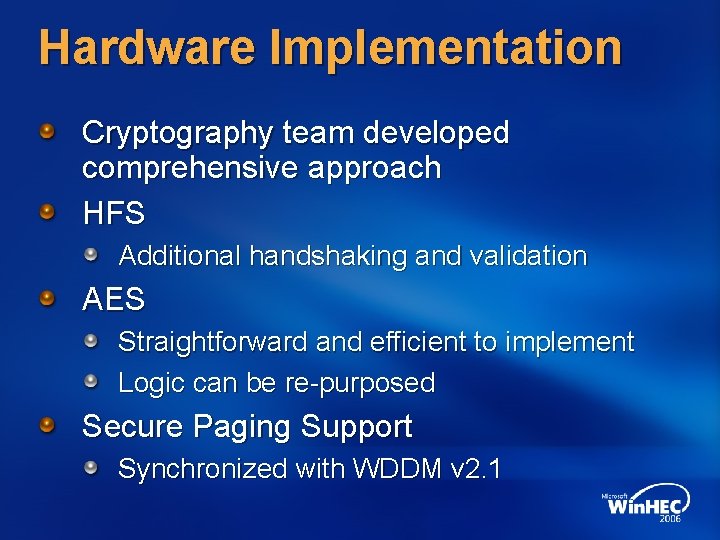 Hardware Implementation

Cryptography team developed comprehensive approach

HFS

Additional handshaking and validation

AES

Straightforward and efficient to implement

Logic can be re-purposed

Secure Paging Support

Synchronized with WDDM v2.1

Microsoft WinHEC 2006